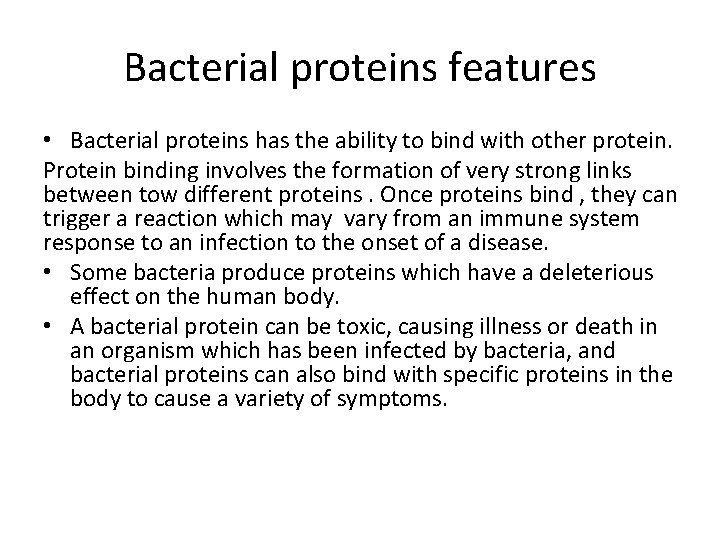 Bacterial proteins features

• Bacterial proteins has the ability to bind with other protein.

Protein binding involves the formation of very strong links between tow different proteins . Once proteins bind , they can trigger a reaction which may vary from an immune system response to an infection to the onset of a disease.

• Some bacteria produce proteins which have a deleterious effect on the human body.

• A bacterial protein can be toxic, causing illness or death in an organism which has been infected by bacteria, and bacterial proteins can also bind with specific proteins in the body to cause a variety of symptoms.